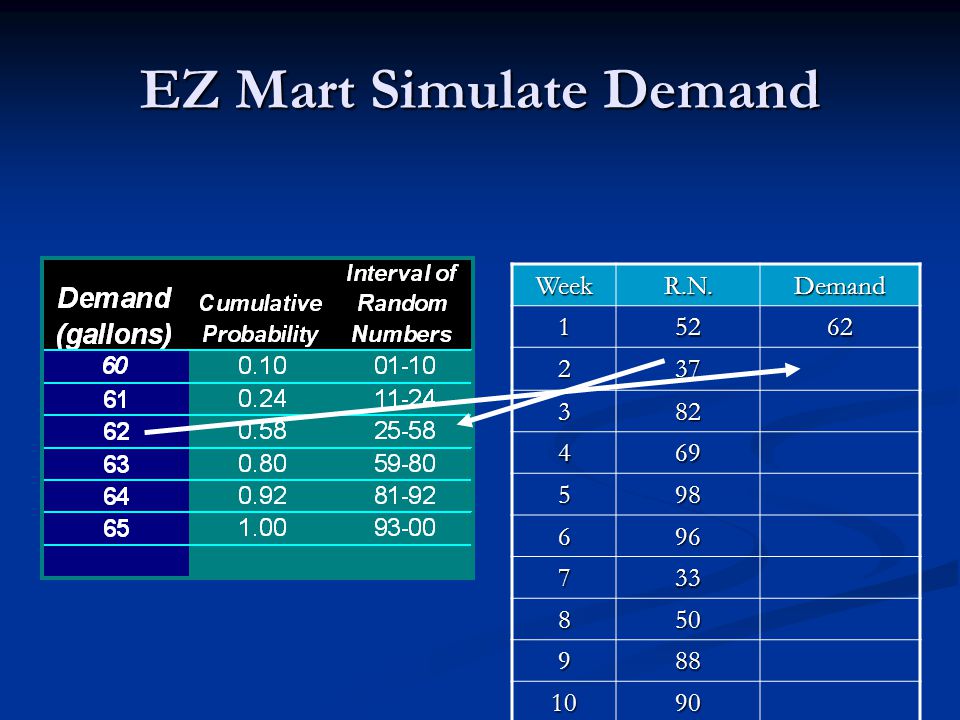 EZ Mart Simulate Demand

| Demand (gallons) | Cumulative Probability | Interval of Random Numbers |
|---|---|---|
| 60 | 0.10 | 01-10 |
| 61 | 0.24 | 11-24 |
| 62 | 0.58 | 25-58 |
| 63 | 0.80 | 59-80 |
| 64 | 0.92 | 81-92 |
| 65 | 1.00 | 93-00 |
| | | |

| Week | R.N. | Demand |
|---|---|---|
| 1 | 52 | 62 |
| 2 | 37 | |
| 3 | 82 | |
| 4 | 69 | |
| 5 | 98 | |
| 6 | 96 | |
| 7 | 33 | |
| 8 | 50 | |
| 9 | 88 | |
| 10 | 90 | |